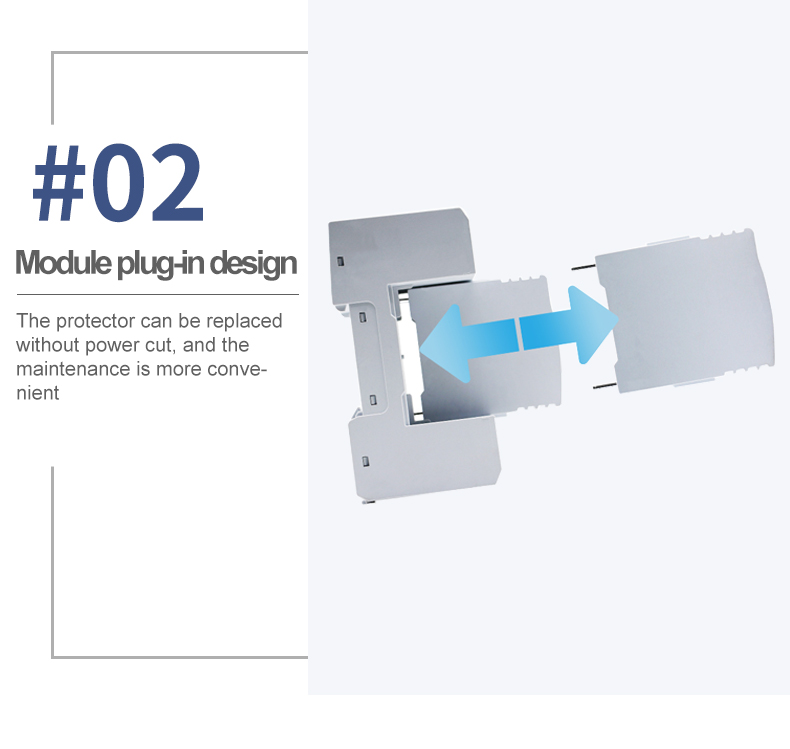 #02

Module plug-in design

The protector can be replaced without power cut, and the maintenance is more convenient